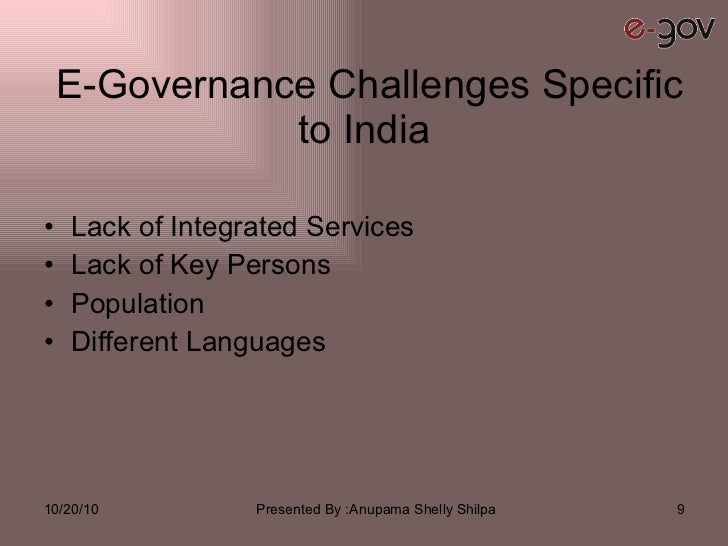 e-gov

E-Governance Challenges Specific to India

• Lack of Integrated Services
• Lack of Key Persons
• Population
• Different Languages

10/20/10 Presented By :Anupama Shelly Shilpa 9